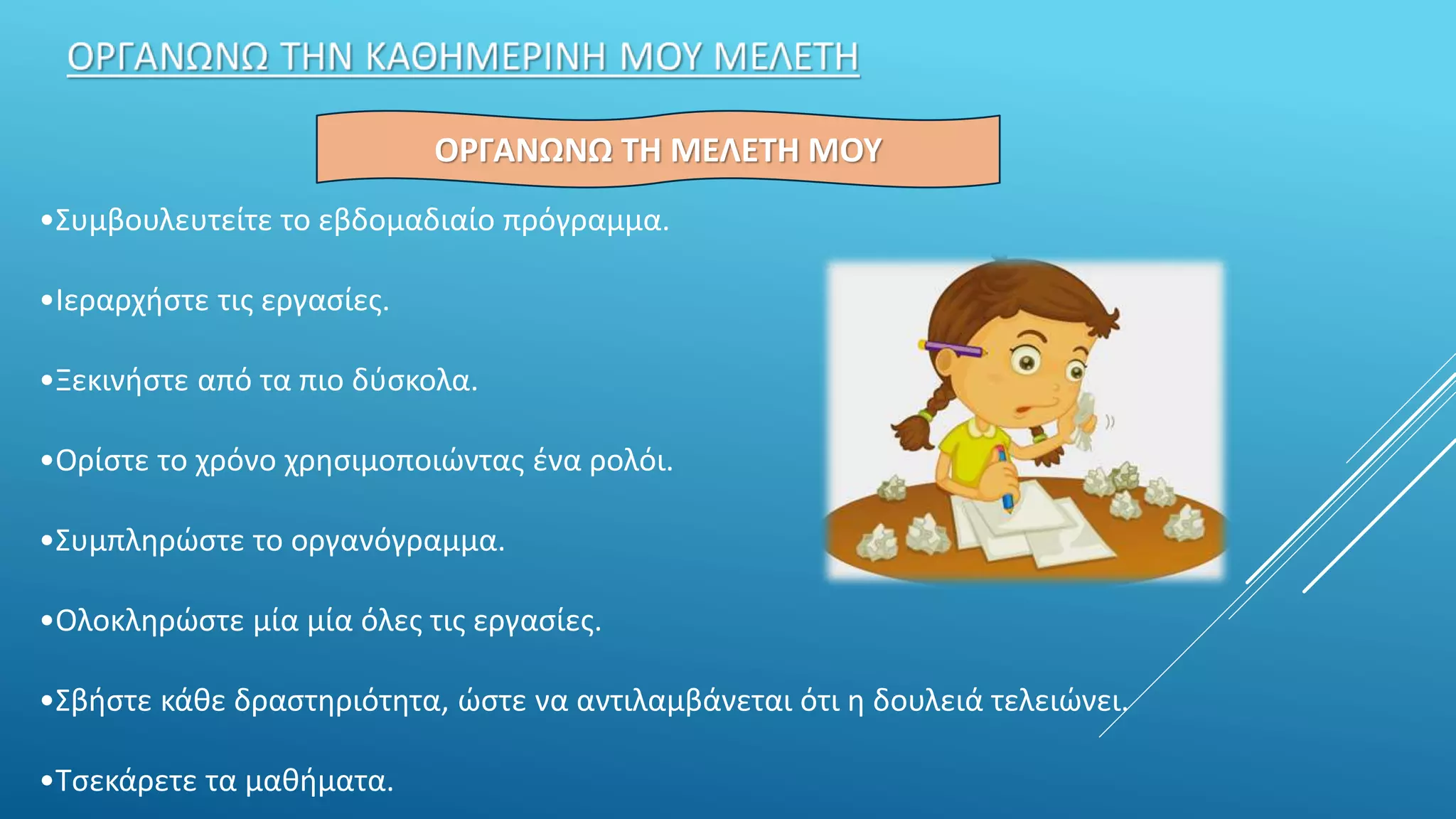 ΟΡΓΑΝΩΝΩ ΤΗΝ ΚΑΘΗΜΕΡΙΝΗ ΜΟΥ ΜΕΛΕΤΗ

ΟΡΓΑΝΩΝΩ ΤΗ ΜΕΛΕΤΗ ΜΟΥ

•Συμβουλευτείτε το εβδομαδιαίο πρόγραμμα.

•Ιεραρχήστε τις εργασίες.

•Ξεκινήστε από τα πιο δύσκολα.

•Ορίστε το χρόνο χρησιμοποιώντας ένα ρολόι.

•Συμπληρώστε το οργανόγραμμα.

•Ολοκληρώστε μία μία όλες τις εργασίες.

•Σβήστε κάθε δραστηριότητα, ώστε να αντιλαμβάνεται ότι η δουλειά τελειώνει.

•Τσεκάρετε τα μαθήματα.